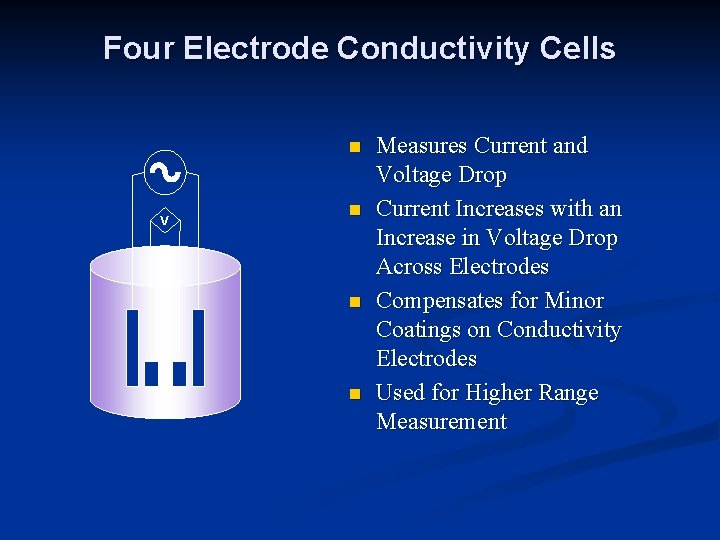 Four Electrode Conductivity Cells

V

- Measures Current and Voltage Drop
- Current Increases with an Increase in Voltage Drop Across Electrodes
- Compensates for Minor Coatings on Conductivity Electrodes
- Used for Higher Range Measurement